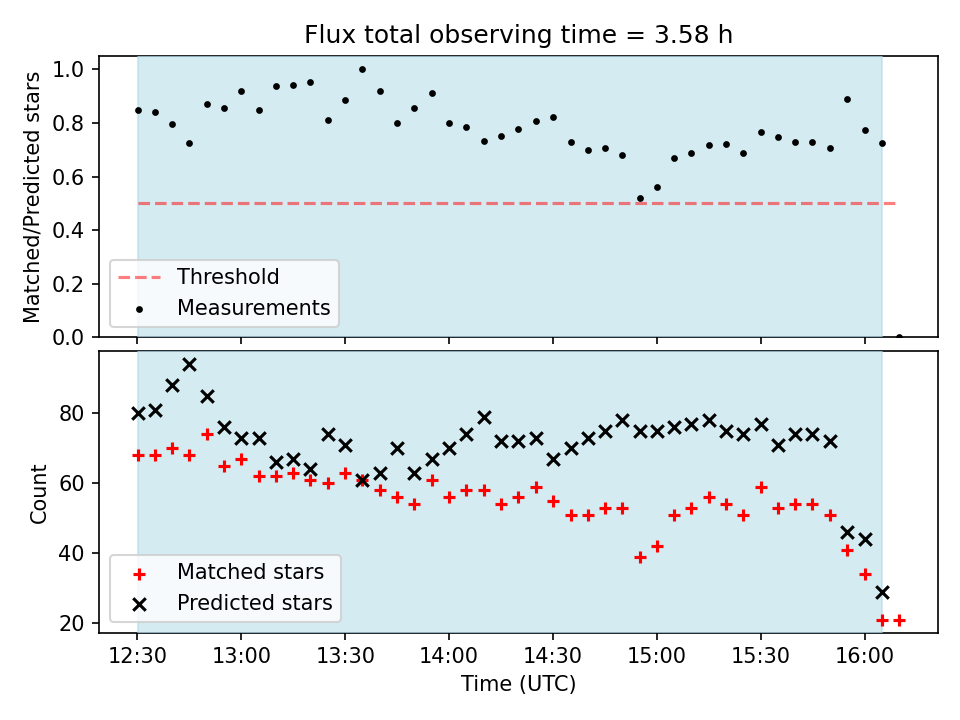 Flux total observing time = 3.58 h

Matched/Predicted stars

1.0
0.8
0.6
0.4
0.2
0.0

Threshold
Measurements

Count

80
60
40
20

Matched stars
Predicted stars

12:30
13:00
13:30
14:00
14:30
15:00
15:30
16:00

Time (UTC)